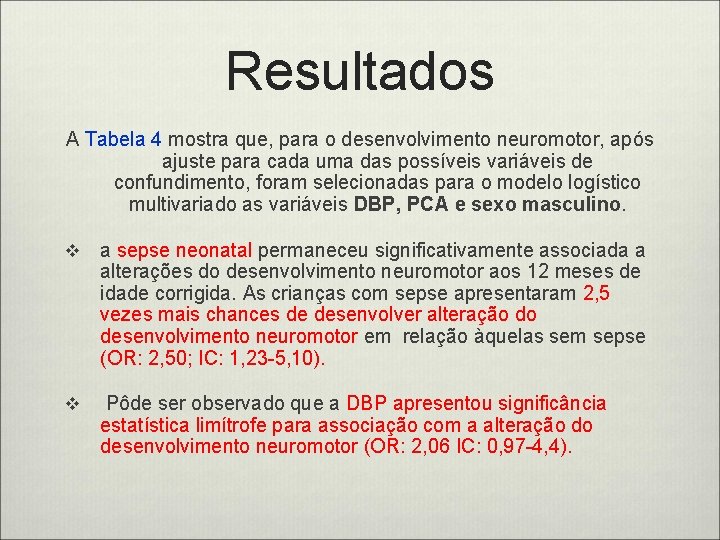 Resultados

A Tabela 4 mostra que, para o desenvolvimento neuromotor, após ajuste para cada uma das possíveis variáveis de confundimento, foram selecionadas para o modelo logístico multivariado as variáveis DBP, PCA e sexo masculino.

❖ a sepse neonatal permaneceu significativamente associada a alterações do desenvolvimento neuromotor aos 12 meses de idade corrigida. As crianças com sepse apresentaram 2,5 vezes mais chances de desenvolver alteração do desenvolvimento neuromotor em relação àquelas sem sepse (OR: 2,50; IC: 1,23-5,10).

❖ Pôde ser observado que a DBP apresentou significância estatística limítrofe para associação com a alteração do desenvolvimento neuromotor (OR: 2,06 IC: 0,97-4,4).